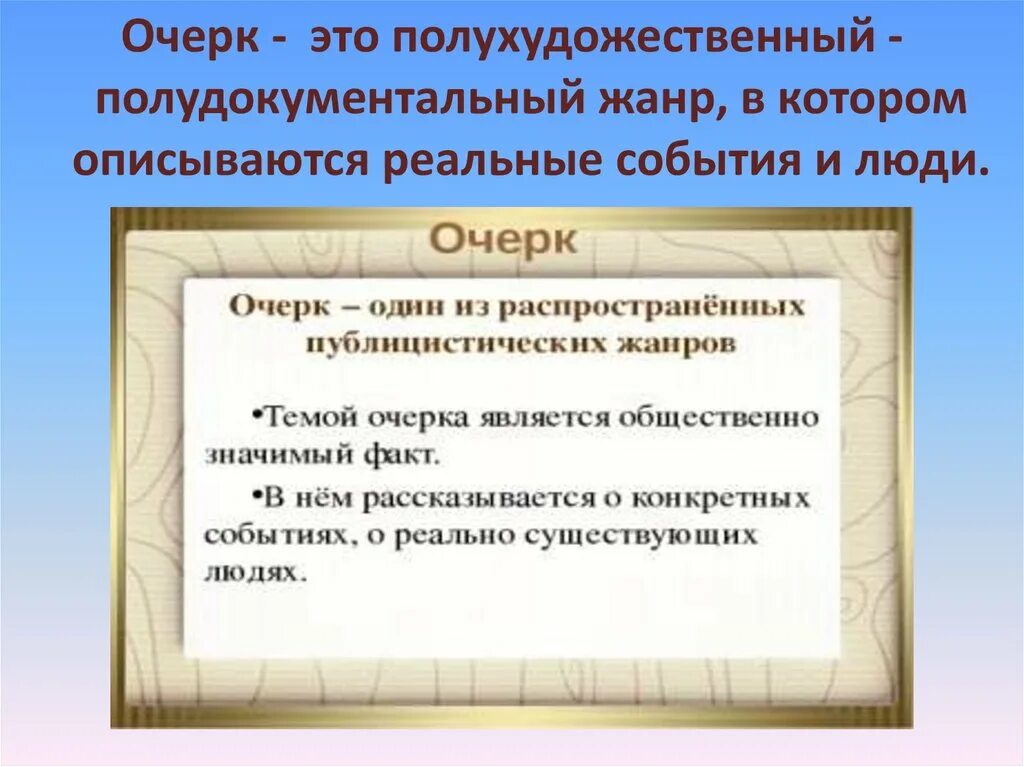 Очерк - это полухудожественный - полудокументальный жанр, в котором описываются реальные события и люди.

Очерк

Очерк – один из распространённых публицистических жанров

•Темой очерка является общественно значимый факт.

•В нём рассказывается о конкретных событиях, о реально существующих людях.